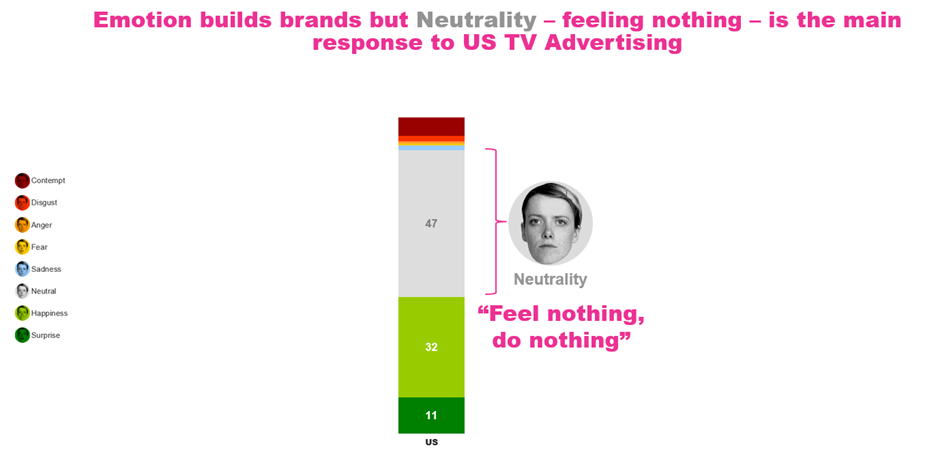 Emotion builds brands but Neutrality – feeling nothing – is the main response to US TV Advertising

Contempt
Disgust
Anger
Fear
Sadness
Neutral
Happiness
Surprise

47
32
11
US

Neutrality

“Feel nothing, do nothing”